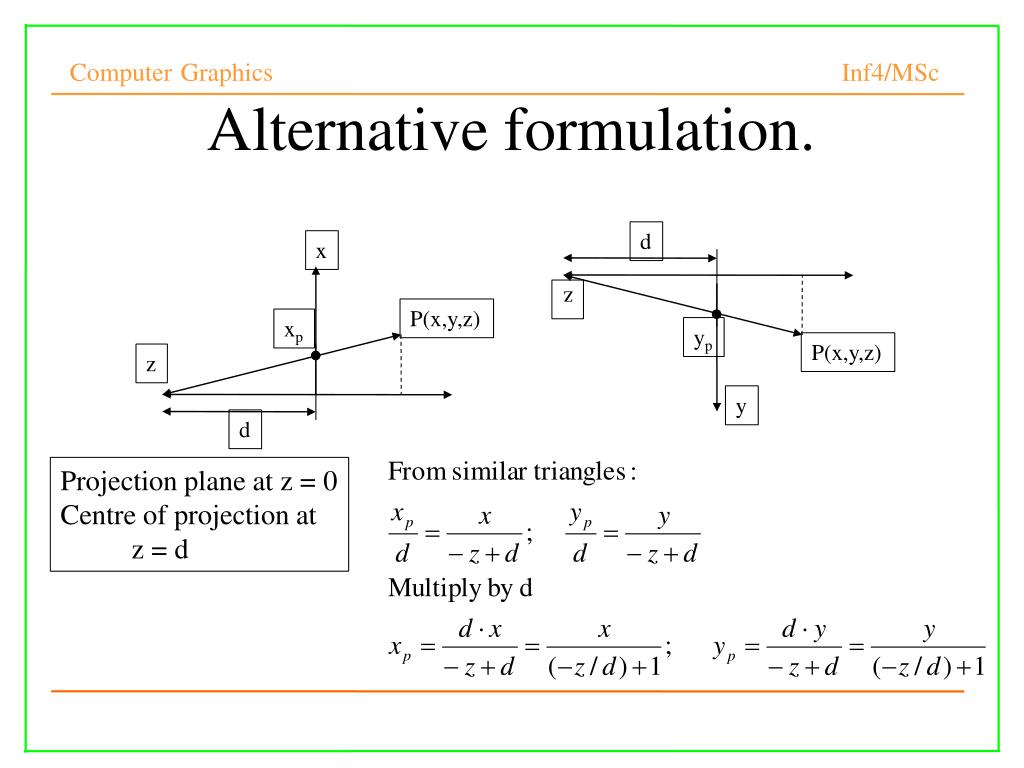 Computer Graphics

Inf4/MSc

Alternative formulation.

x

$x_p$

P(x,y,z)

z

d

d

z

$y_p$

P(x,y,z)

y

Projection plane at z = 0
Centre of projection at
z = d

From similar triangles:

$\frac{x_p}{d} = \frac{x}{-z+d}$; $\frac{y_p}{d} = \frac{y}{-z+d}$

Multiply by d

$x_p = \frac{d \cdot x}{-z+d} = \frac{x}{(-z/d)+1}$; $y_p = \frac{d \cdot y}{-z+d} = \frac{y}{(-z/d)+1}$